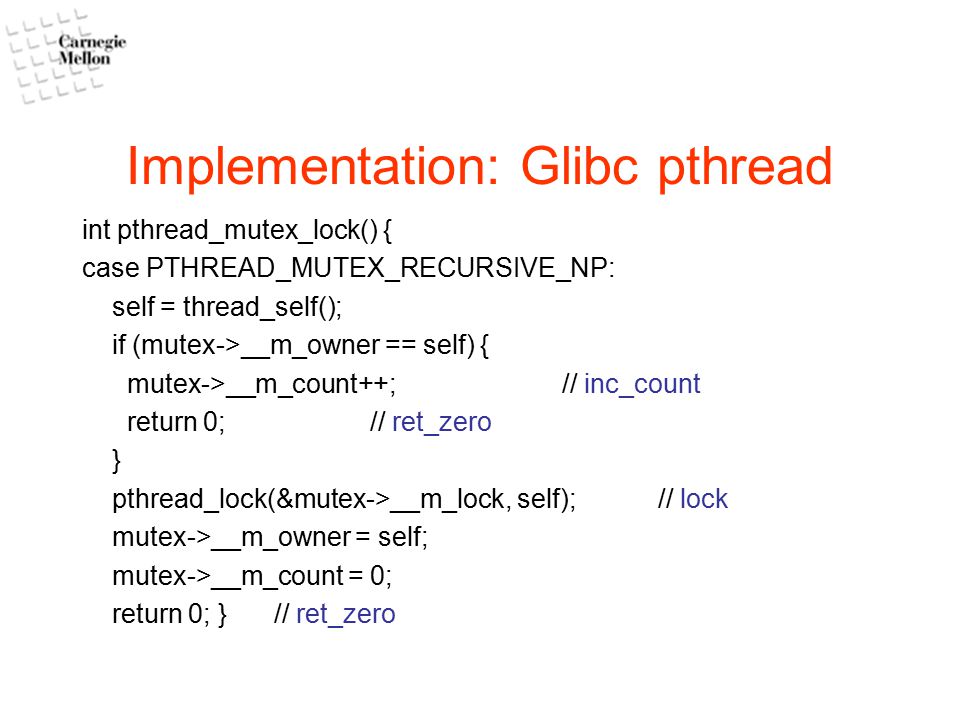 Carnegie Mellon

Implementation: Glibc pthread

int pthread_mutex_lock() {
case PTHREAD_MUTEX_RECURSIVE_NP:
self = thread_self();
if (mutex->__m_owner == self) {
mutex->__m_count++; // inc_count
return 0; // ret_zero
}
pthread_lock(&mutex->__m_lock, self); // lock
mutex->__m_owner = self;
mutex->__m_count = 0;
return 0; } // ret_zero